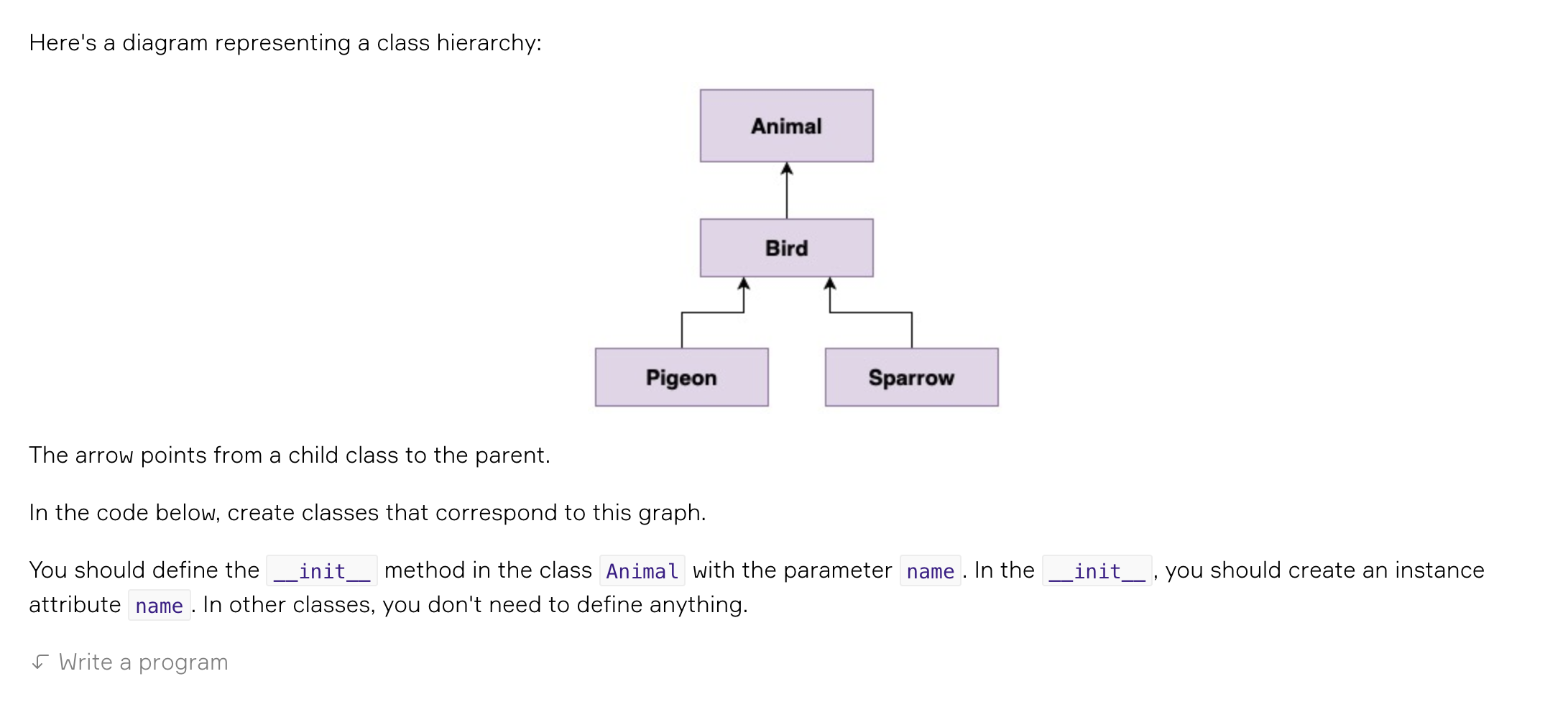 Here's a diagram representing a class hierarchy:

Animal

Bird

Pigeon

Sparrow

The arrow points from a child class to the parent.

In the code below, create classes that correspond to this graph.

You should define the __init__ method in the class Animal with the parameter name. In the __init__, you should create an instance attribute name. In other classes, you don't need to define anything.

Write a program